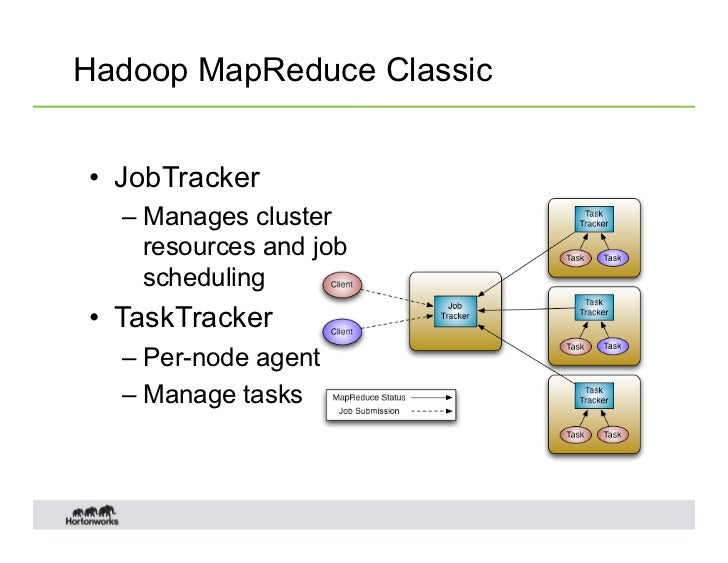 Hadoop MapReduce Classic

• JobTracker
– Manages cluster resources and job scheduling
• TaskTracker
– Per-node agent
– Manage tasks

Client
Client
Job Tracker
Task Tracker
Task
Task
Task Tracker
Task
Task
Task Tracker
Task
Task
MapReduce Status
Job Submission

Hortonworks